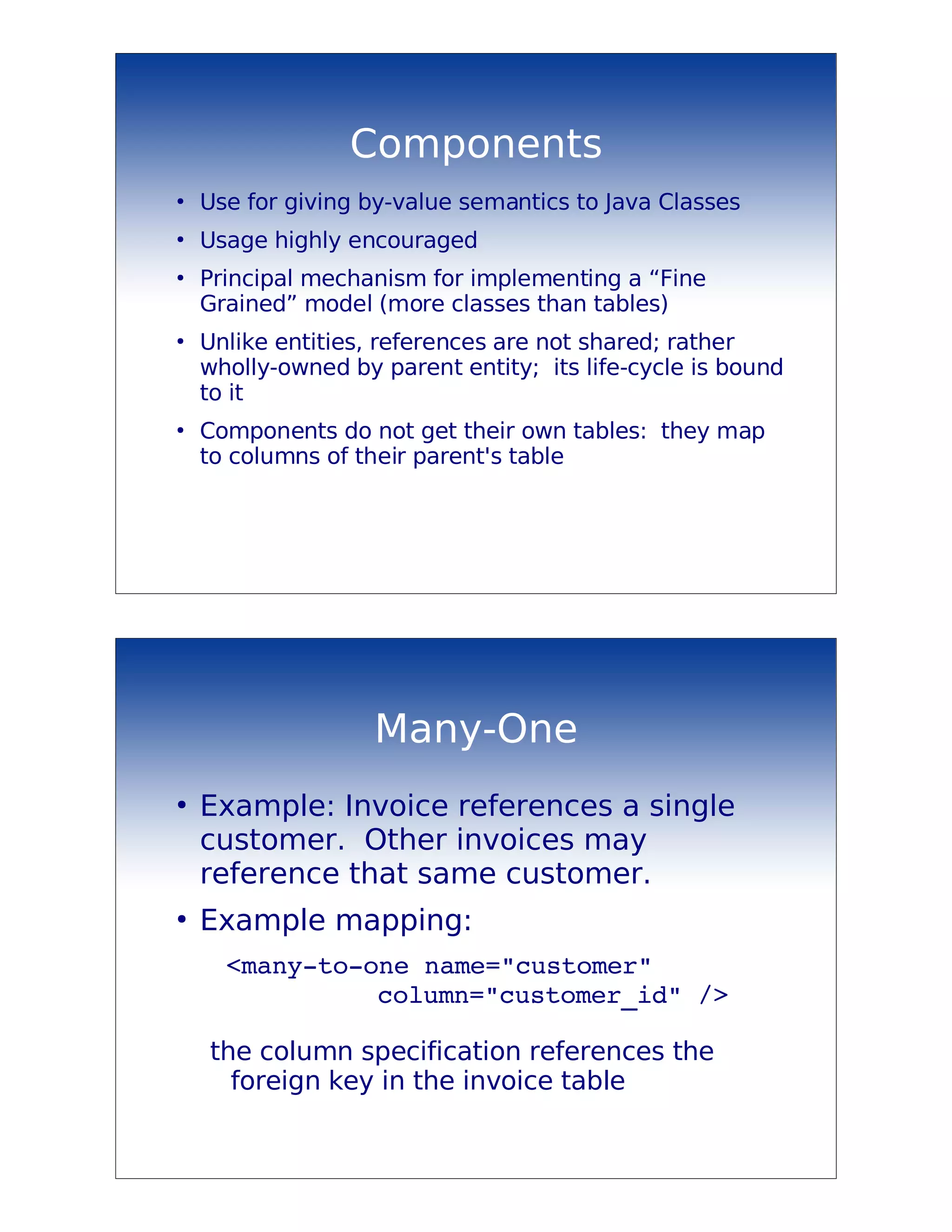 Components

• Use for giving by-value semantics to Java Classes
• Usage highly encouraged
• Principal mechanism for implementing a “Fine Grained” model (more classes than tables)
• Unlike entities, references are not shared; rather wholly-owned by parent entity; its life-cycle is bound to it
• Components do not get their own tables: they map to columns of their parent's table

Many-One

• Example: Invoice references a single customer. Other invoices may reference that same customer.
• Example mapping:

<many-to-one name="customer"
column="customer_id" />

the column specification references the foreign key in the invoice table